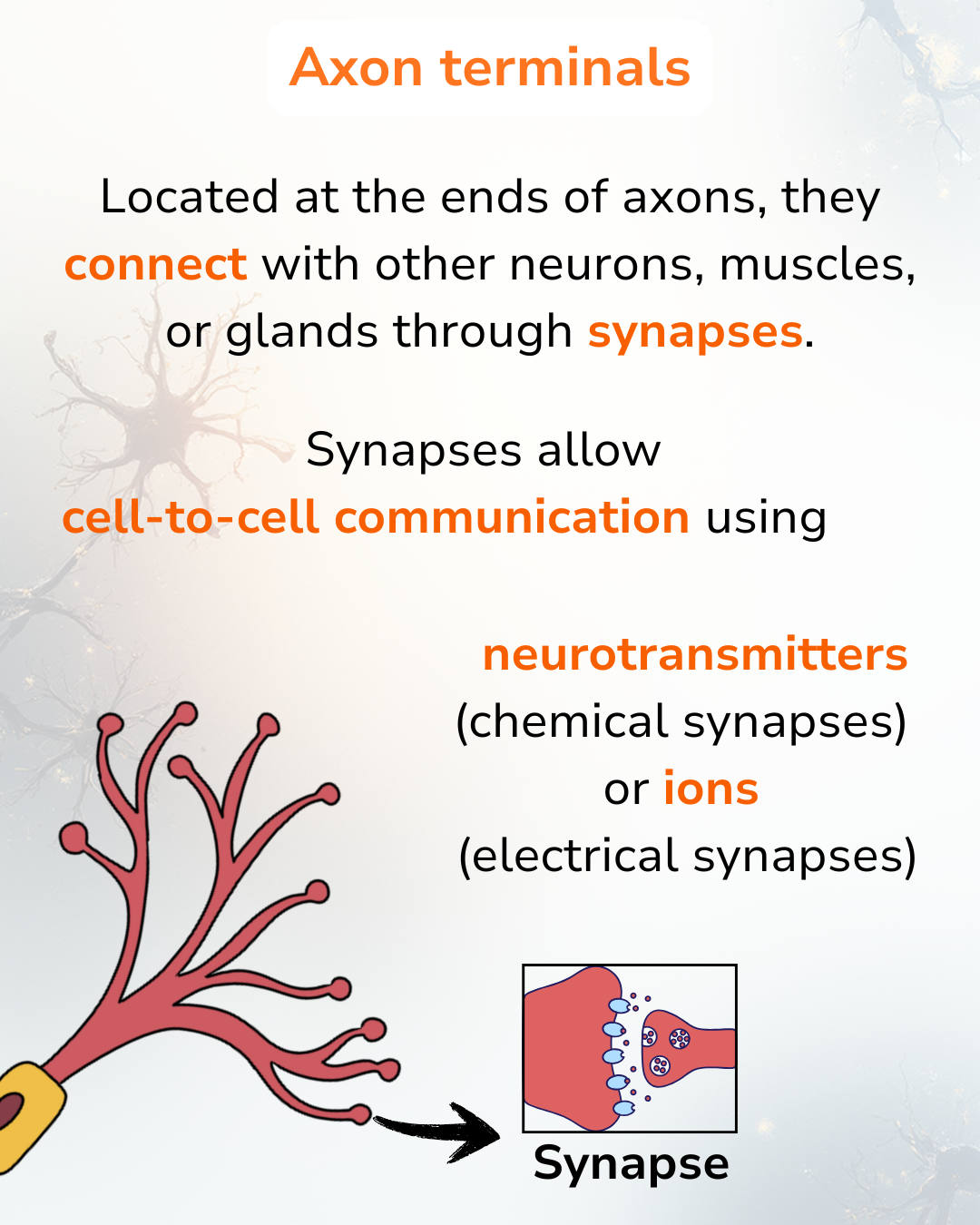 Axon terminals

Located at the ends of axons, they connect with other neurons, muscles, or glands through synapses.

Synapses allow cell-to-cell communication using

neurotransmitters (chemical synapses) or ions (electrical synapses)

Synapse